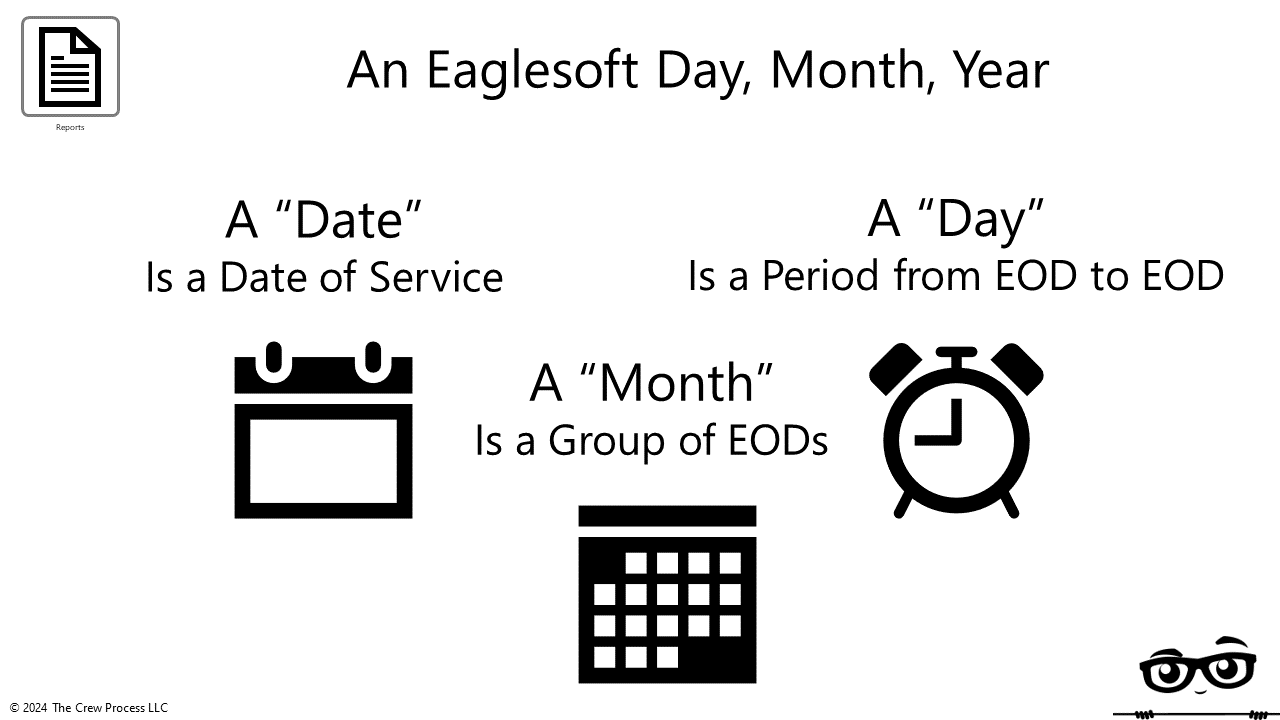 Reports

An Eaglesoft Day, Month, Year

A “Date”
Is a Date of Service

A “Day”
Is a Period from EOD to EOD

A “Month”
Is a Group of EODs

© 2024 The Crew Process LLC